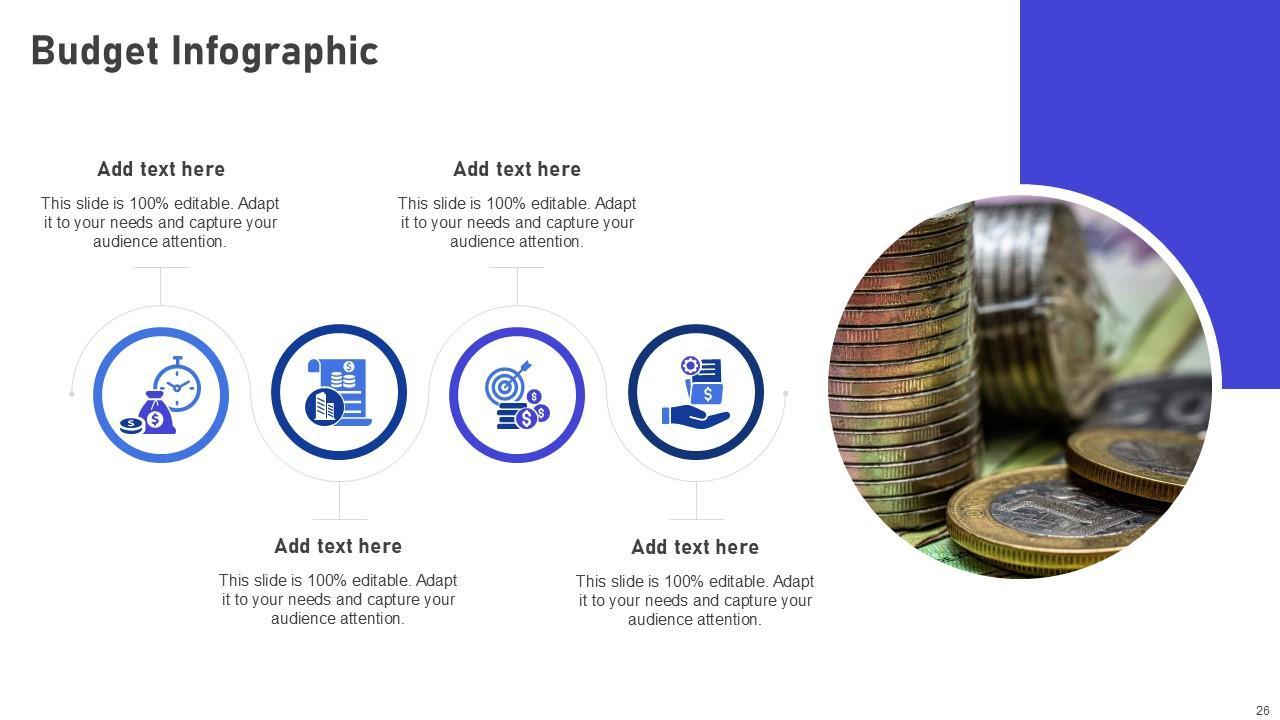 Budget Infographic

Add text here

This slide is 100% editable. Adapt it to your needs and capture your audience attention.

Add text here

This slide is 100% editable. Adapt it to your needs and capture your audience attention.

Add text here

This slide is 100% editable. Adapt it to your needs and capture your audience attention.

Add text here

This slide is 100% editable. Adapt it to your needs and capture your audience attention.

26